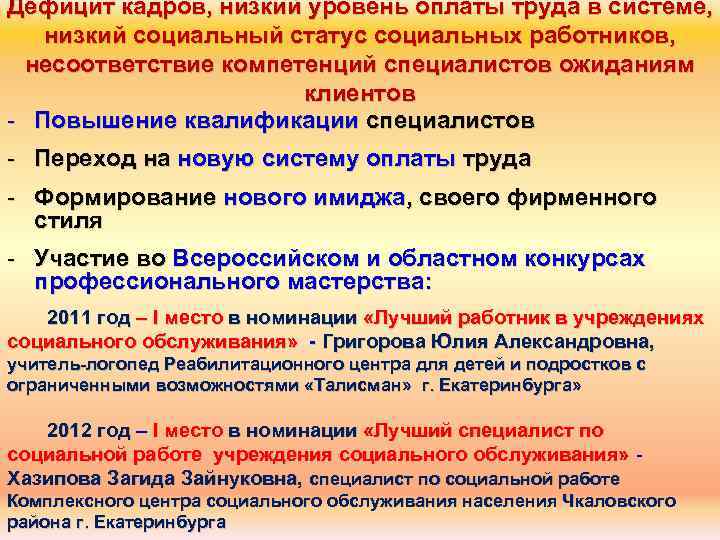 Дефицит кадров, низкий уровень оплаты труда в системе, низкий социальный статус социальных работников, несоответствие компетенций специалистов ожиданиям клиентов

- Повышение квалификации специалистов

- Переход на новую систему оплаты труда

- Формирование нового имиджа, своего фирменного стиля

- Участие во Всероссийском и областном конкурсах профессионального мастерства:

2011 год – I место в номинации «Лучший работник в учреждениях социального обслуживания» - Григорова Юлия Александровна, учитель-логопед Реабилитационного центра для детей и подростков с ограниченными возможностями «Талисман» г. Екатеринбурга»

2012 год – I место в номинации «Лучший специалист по социальной работе учреждения социального обслуживания» - Хазипова Загида Зайнуковна, специалист по социальной работе Комплексного центра социального обслуживания населения Чкаловского района г. Екатеринбурга